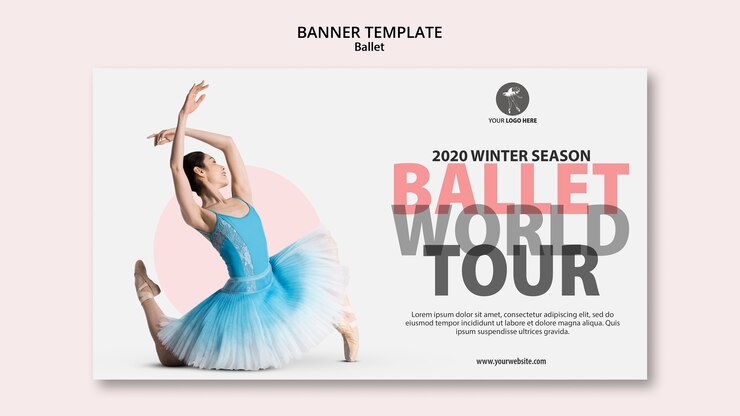 BANNER TEMPLATE
Ballet

YOUR LOGO HERE

2020 WINTER SEASON
BALLET
WORLD
TOUR

Lorem ipsum dolor sit amet, consectetur adipiscing elit, sed do eiusmod tempor incididunt ut labore et dolore magna aliqua. Quis ipsum suspendisse ultrices gravida.

www.yourwebsite.com